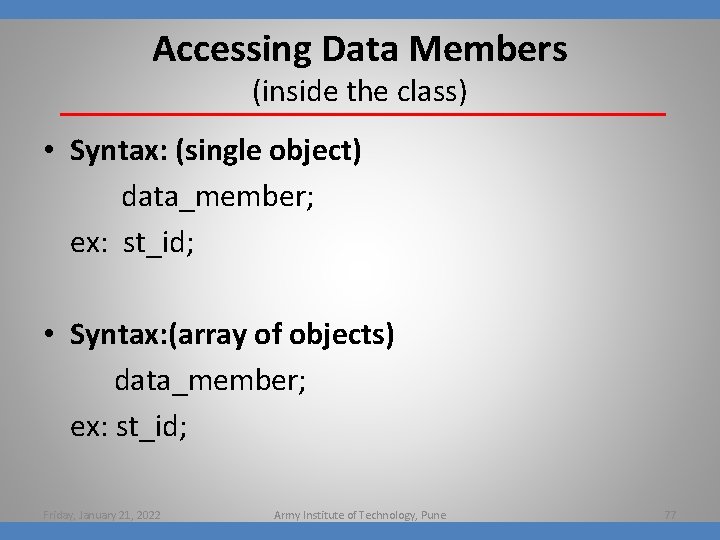 Accessing Data Members
(inside the class)

• Syntax: (single object)
data_member;
ex: st_id;

• Syntax:(array of objects)
data_member;
ex: st_id;

Friday, January 21, 2022 Army Institute of Technology, Pune 77